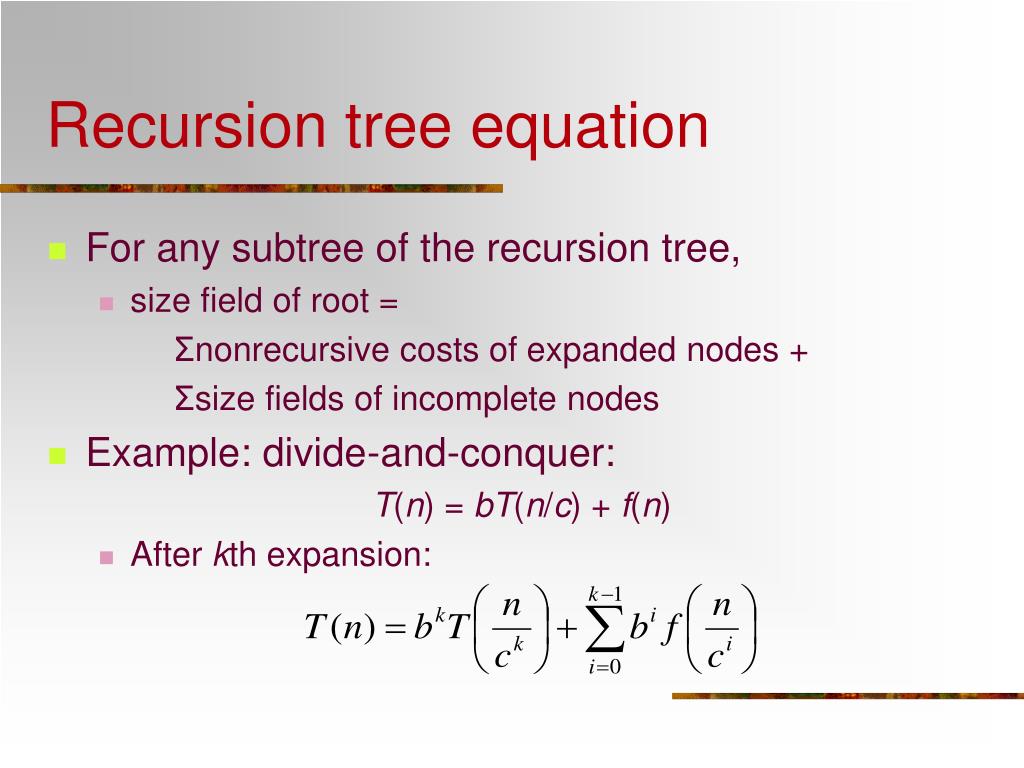 Recursion tree equation

For any subtree of the recursion tree,

size field of root =

Σnonrecursive costs of expanded nodes +

Σsize fields of incomplete nodes

Example: divide-and-conquer:

$T(n) = bT(n/c) + f(n)$

After $k$th expansion:

$T(n) = b^k T\left(\frac{n}{c^k}\right) + \sum_{i=0}^{k-1} b^i f\left(\frac{n}{c^i}\right)$